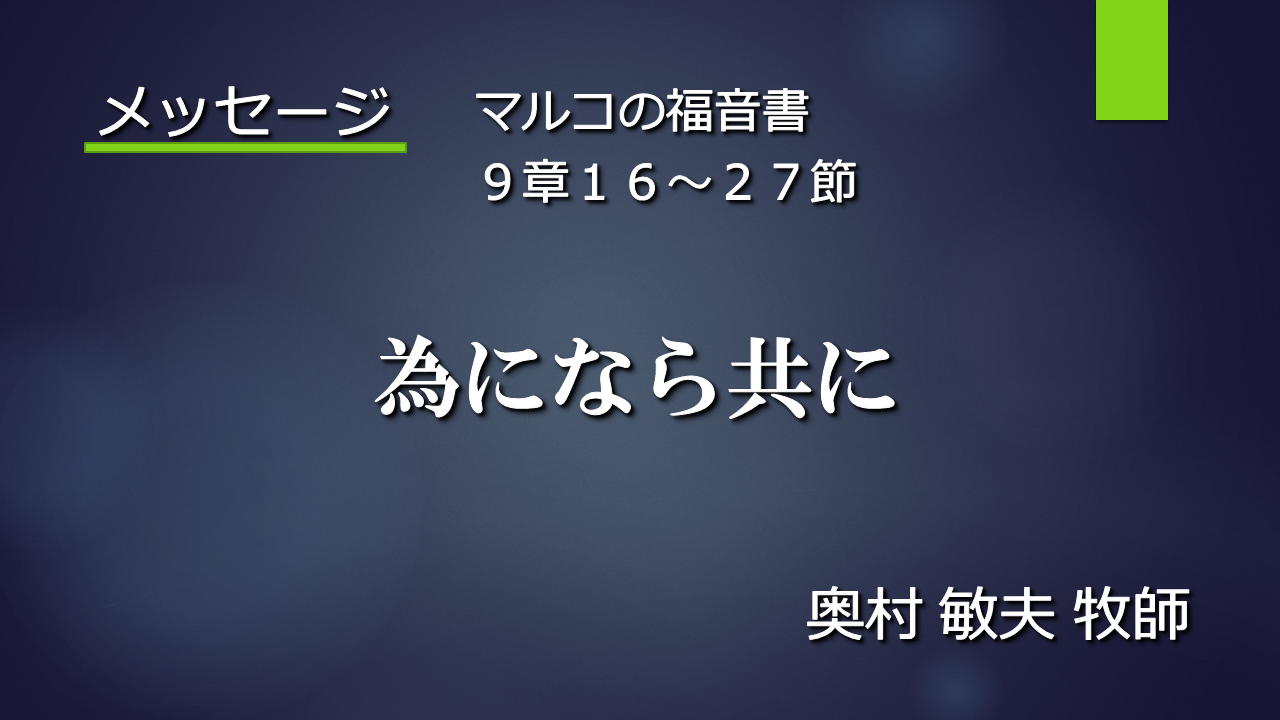 メッセージ

マルコの福音書
９章１６～２７節

為になら共に

奥村 敏夫 牧師